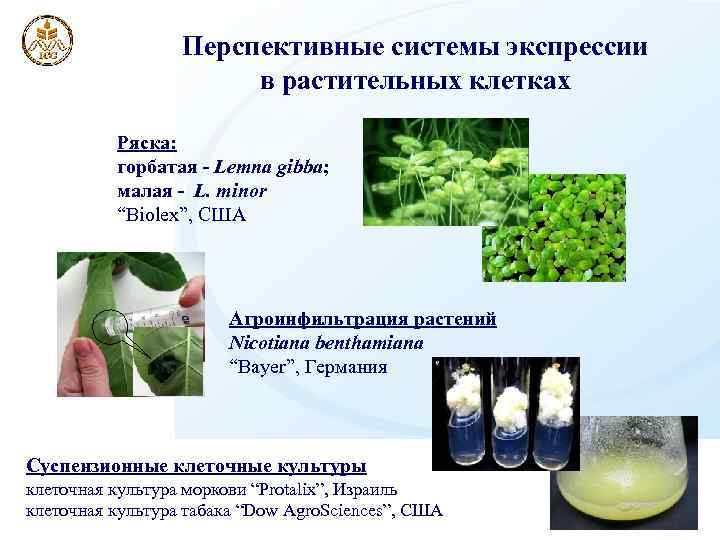 Перспективные системы экспрессии в растительных клетках

Ряска:
горбатая - Lemna gibba;
малая - L. minor
“Biolex”, США

Агроинфильтрация растений
Nicotiana benthamiana
“Bayer”, Германия

Суспензионные клеточные культуры
клеточная культура моркови “Protalix”, Израиль
клеточная культура табака “Dow AgroSciences”, США